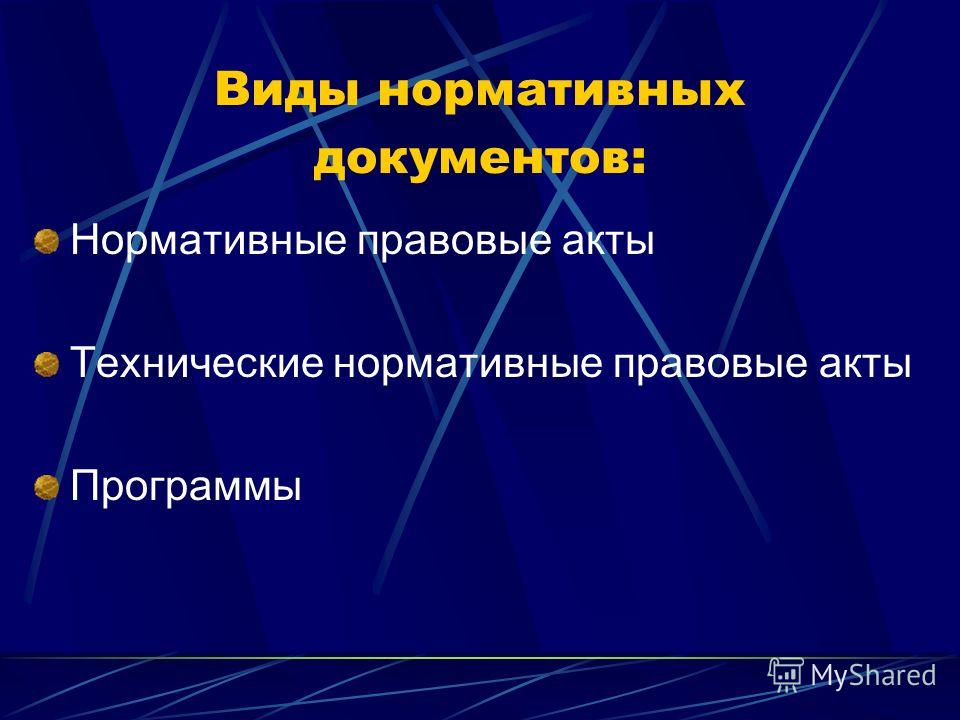 Виды нормативных документов:

Нормативные правовые акты

Технические нормативные правовые акты

Программы

MyShared